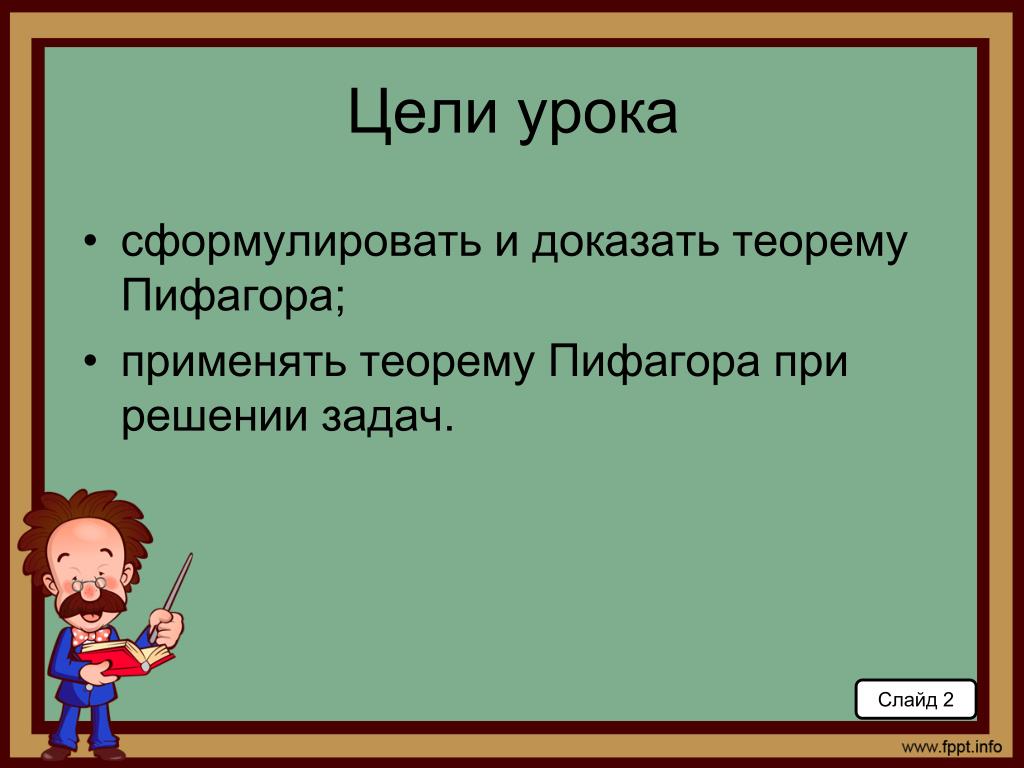 Цели урока

• сформулировать и доказать теорему Пифагора;
• применять теорему Пифагора при решении задач.

Слайд 2

www.fppt.info